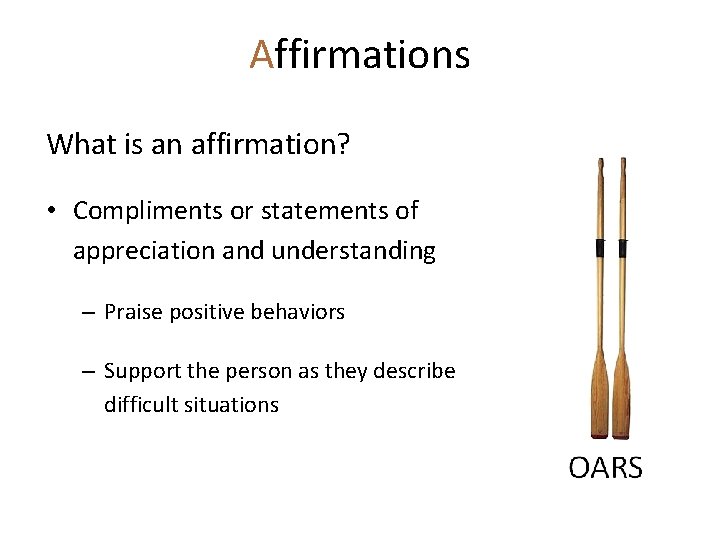 Affirmations

What is an affirmation?

• Compliments or statements of appreciation and understanding

– Praise positive behaviors

– Support the person as they describe difficult situations

OARS